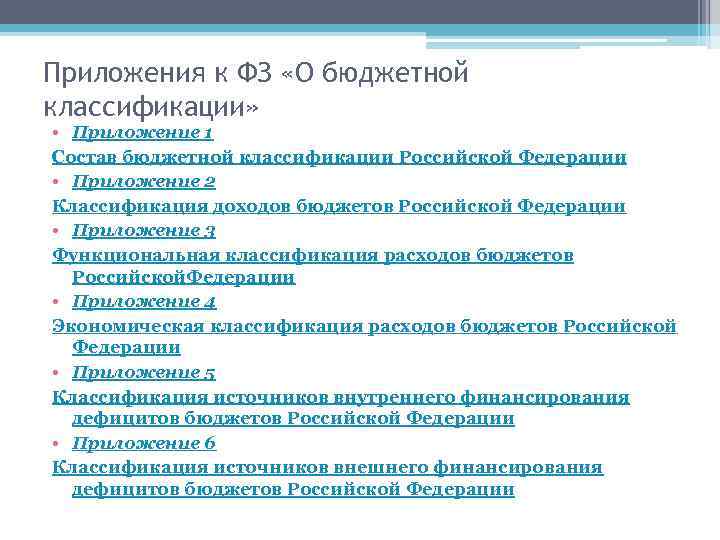 Приложения к ФЗ «О бюджетной классификации»

• Приложение 1

Состав бюджетной классификации Российской Федерации

• Приложение 2

Классификация доходов бюджетов Российской Федерации

• Приложение 3

Функциональная классификация расходов бюджетов РоссийскойФедерации

• Приложение 4

Экономическая классификация расходов бюджетов Российской Федерации

• Приложение 5

Классификация источников внутреннего финансирования дефицитов бюджетов Российской Федерации

• Приложение 6

Классификация источников внешнего финансирования дефицитов бюджетов Российской Федерации